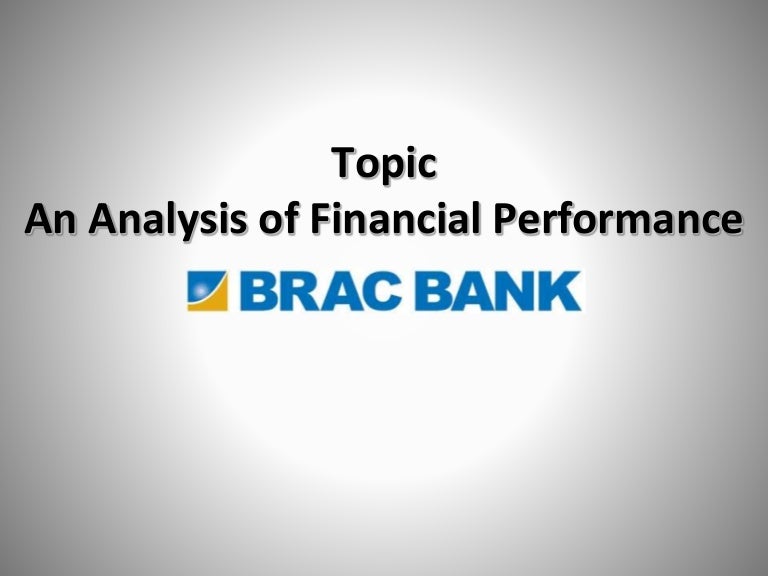 Topic
An Analysis of Financial Performance

BRAC BANK